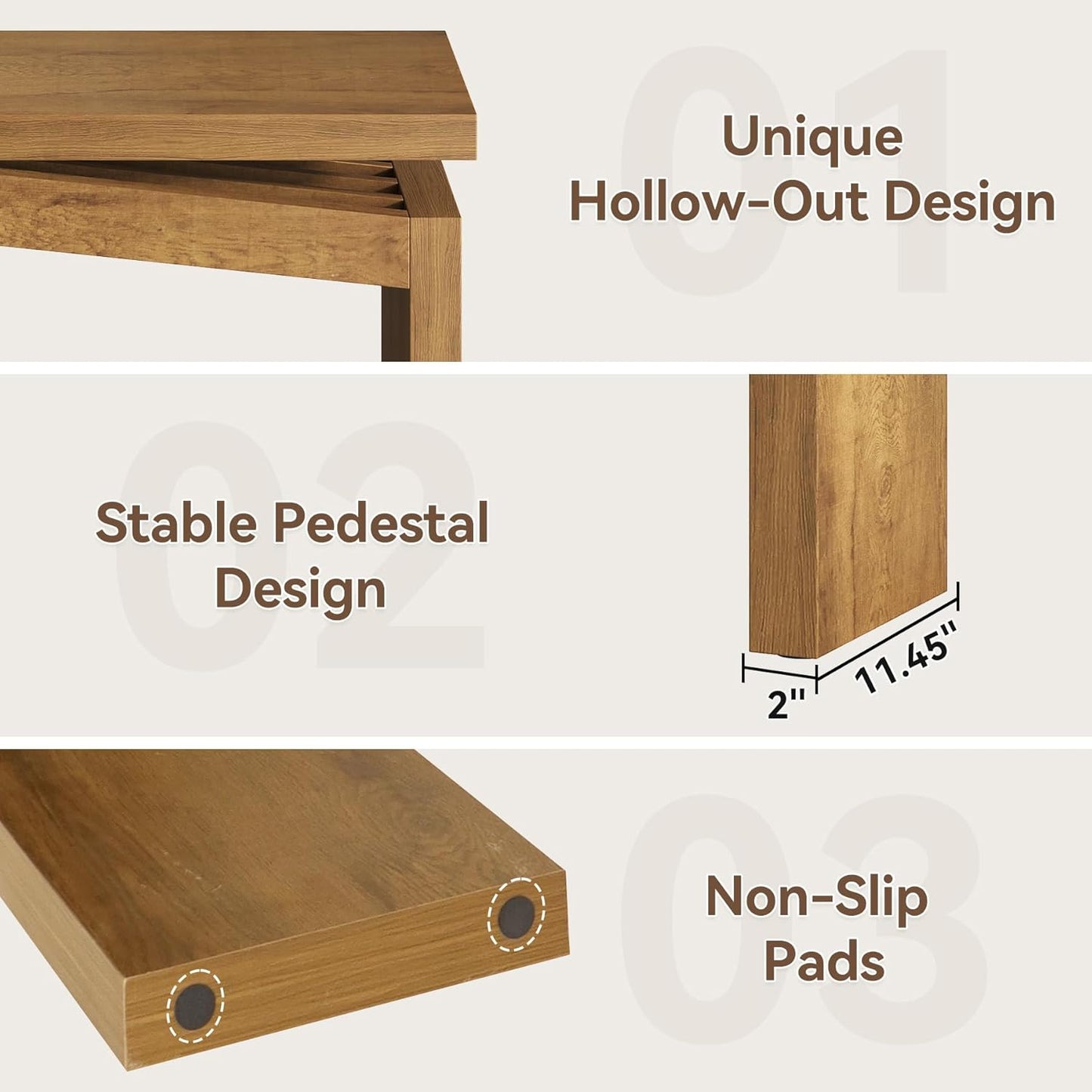 01

Unique
Hollow-Out Design

02

Stable Pedestal
Design

2"

11.45"

03

Non-Slip
Pads